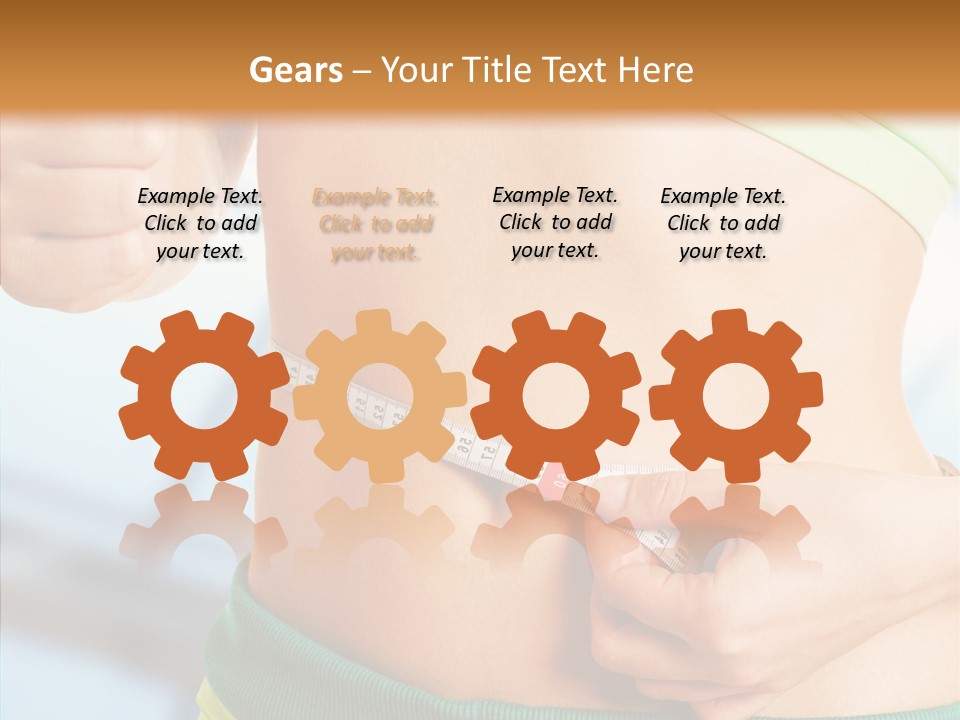 Gears – Your Title Text Here

Example Text. Click to add your text.

Example Text. Click to add your text.

Example Text. Click to add your text.

Example Text. Click to add your text.